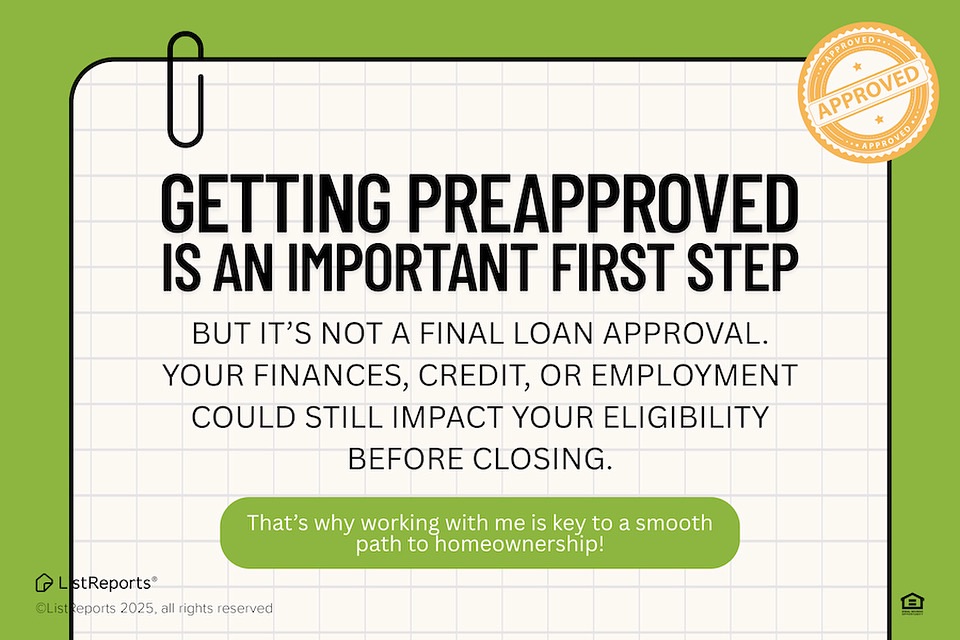 APPROVED
APPROVED
APPROVED

GETTING PREAPPROVED
IS AN IMPORTANT FIRST STEP

BUT IT'S NOT A FINAL LOAN APPROVAL. YOUR FINANCES, CREDIT, OR EMPLOYMENT COULD STILL IMPACT YOUR ELIGIBILITY BEFORE CLOSING.

That's why working with me is key to a smooth path to homeownership!

ListReports®
©ListReports 2025, all rights reserved